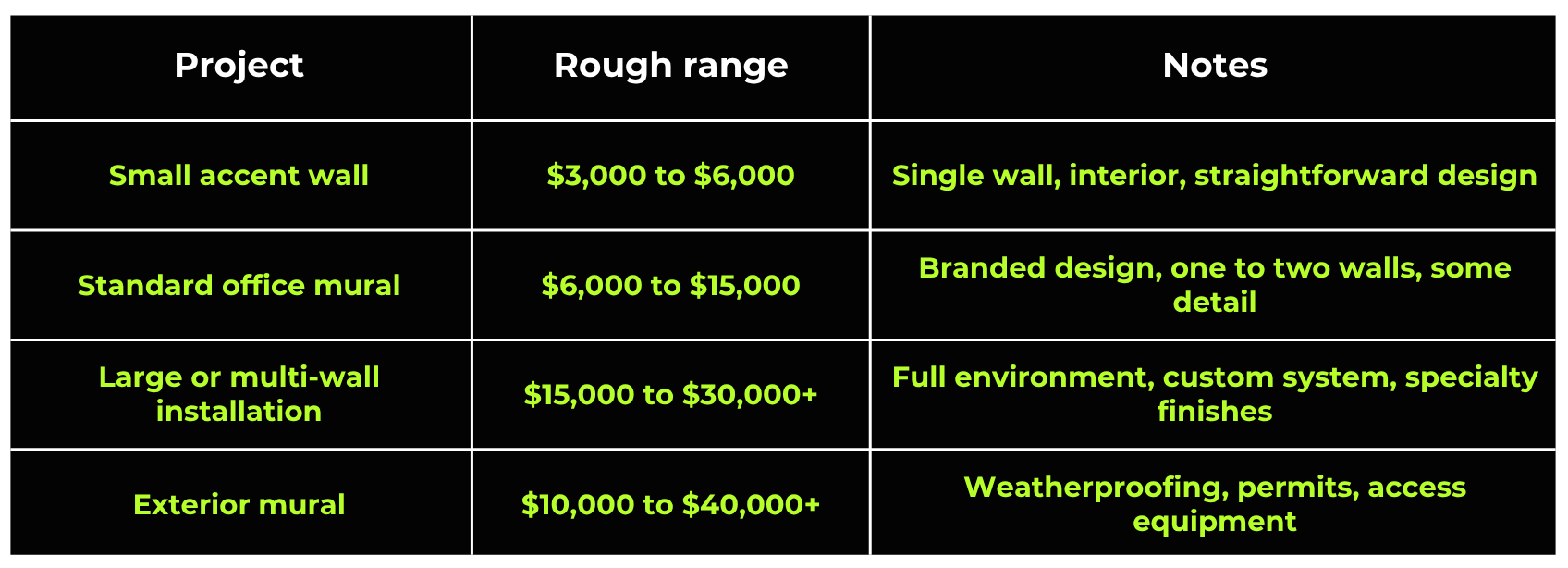 | Project | Rough range | Notes |
|---|---|---|
| Small accent wall | \$3,000 to \$6,000 | Single wall, interior, straightforward design |
| Standard office mural | \$6,000 to \$15,000 | Branded design, one to two walls, some detail |
| Large or multi-wall installation | \$15,000 to \$30,000+ | Full environment, custom system, specialty finishes |
| Exterior mural | \$10,000 to \$40,000+ | Weatherproofing, permits, access equipment |